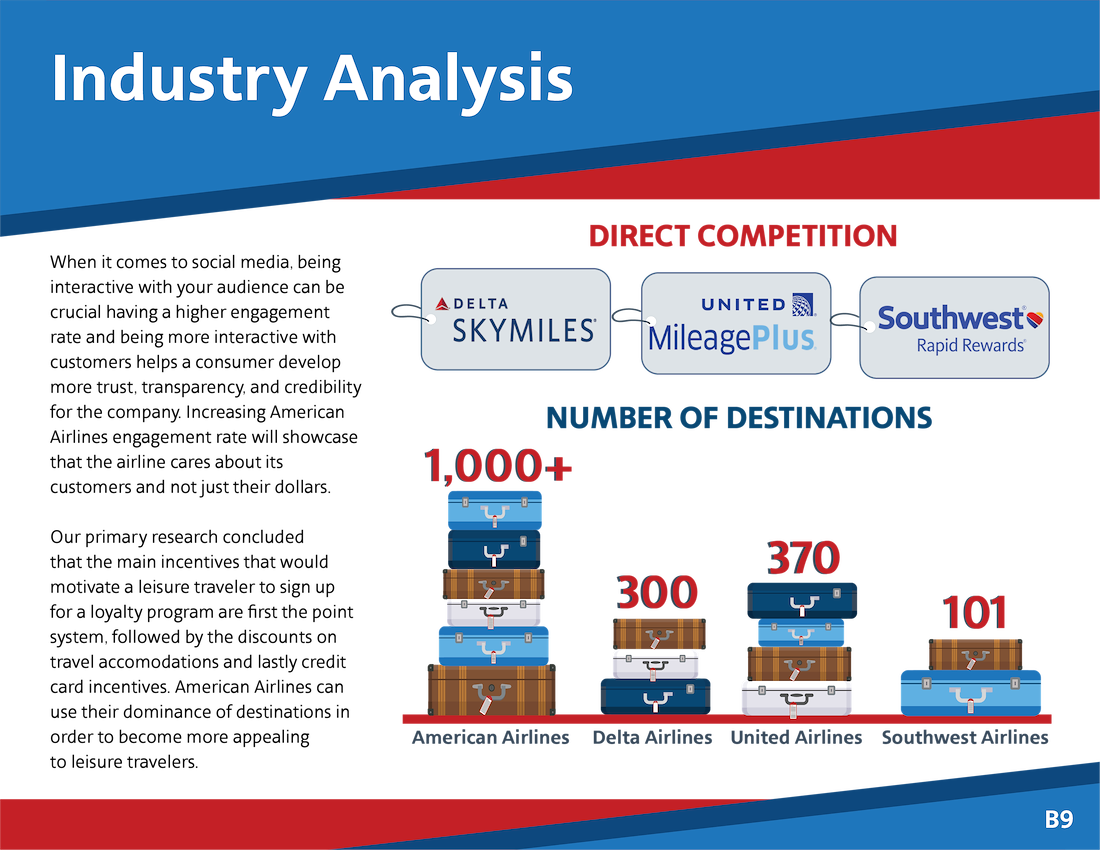 Industry Analysis

When it comes to social media, being interactive with your audience can be crucial having a higher engagement rate and being more interactive with customers helps a consumer develop more trust, transparency, and credibility for the company. Increasing American Airlines engagement rate will showcase that the airline cares about its customers and not just their dollars.

Our primary research concluded that the main incentives that would motivate a leisure traveler to sign up for a loyalty program are first the point system, followed by the discounts on travel accomodations and lastly credit card incentives. American Airlines can use their dominance of destinations in order to become more appealing to leisure travelers.

DIRECT COMPETITION

DELTA SKYMILES

UNITED MileagePlus

Southwest Rapid Rewards

NUMBER OF DESTINATIONS

1,000+

300

370

101

American Airlines

Delta Airlines

United Airlines

Southwest Airlines

B9